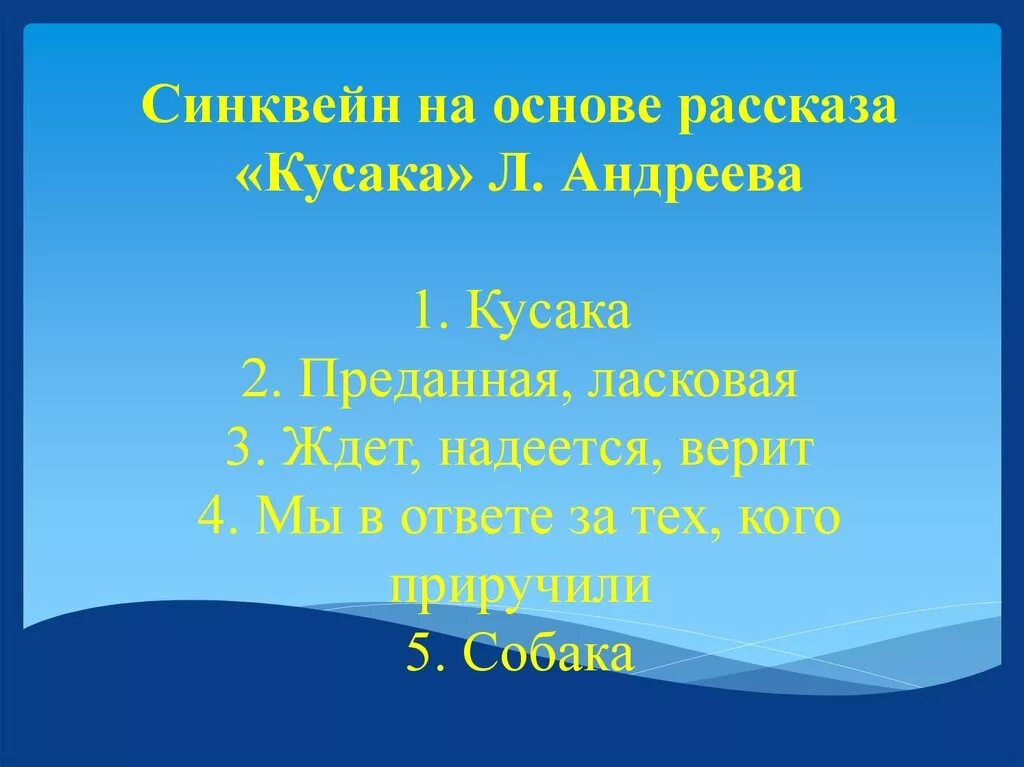 Синквейн на основе рассказа «Кусака» Л. Андреева

1. Кусака
2. Преданная, ласковая
3. Ждет, надеется, верит
4. Мы в ответе за тех, кого приручили
5. Собака